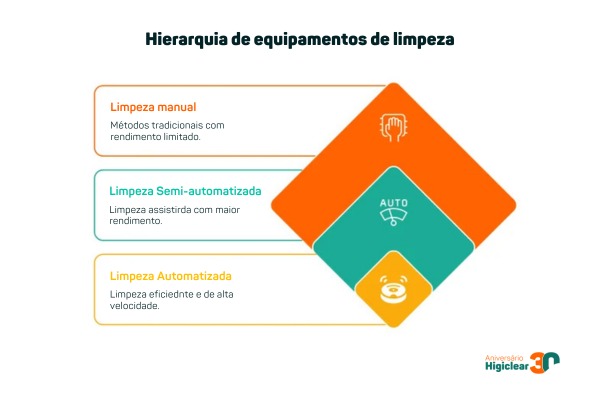 Hierarquia de equipamentos de limpeza

Limpeza manual

Métodos tradicionais com rendimento limitado.

Limpeza Semi-automatizada

Limpeza assistirda com maior rendimento.

Limpeza Automatizada

Limpeza eficiednte e de alta velocidade.

AUTO

Aniversário Higiclear 30